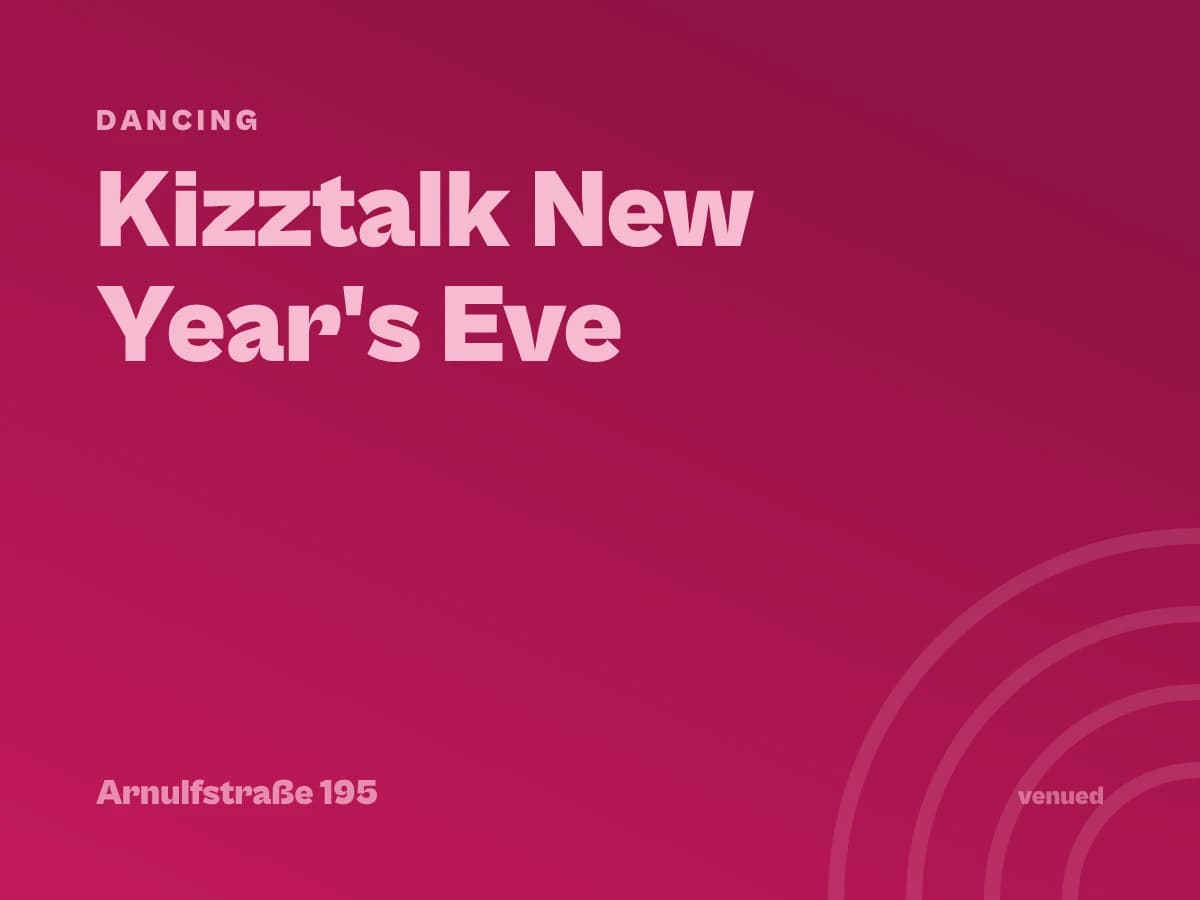 DANCING

Kizztalk New Year's Eve

Arnulfstraße 195

venued